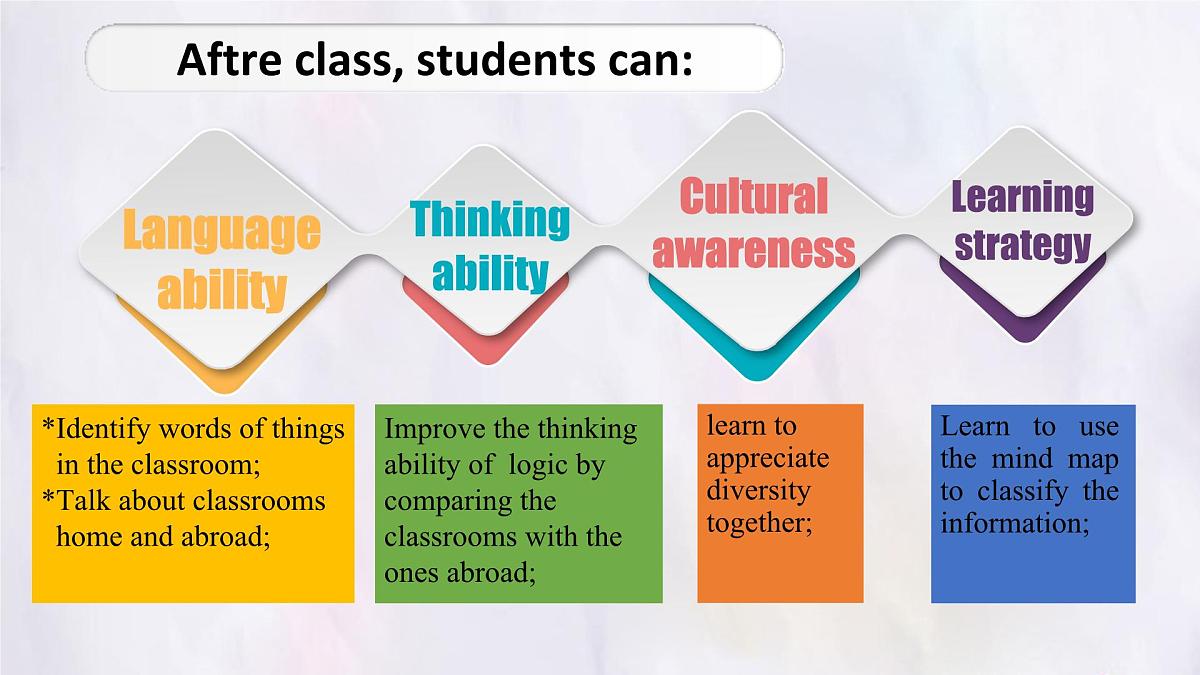 Aftre class, students can:

Language ability

Thinking ability

Cultural awareness

Learning strategy

*Identify words of things in the classroom;
*Talk about classrooms home and abroad;

Improve the thinking ability of logic by comparing the classrooms with the ones abroad;

learn to appreciate diversity together;

Learn to use the mind map to classify the information;